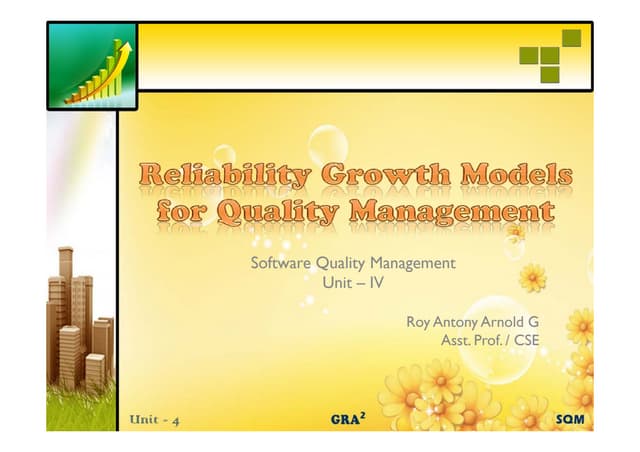 Reliability Growth Models for Quality Management

Software Quality Management
Unit – IV

Roy Antony Arnold G
Asst. Prof. / CSE

Unit - 4

GRA$^2$

SQM